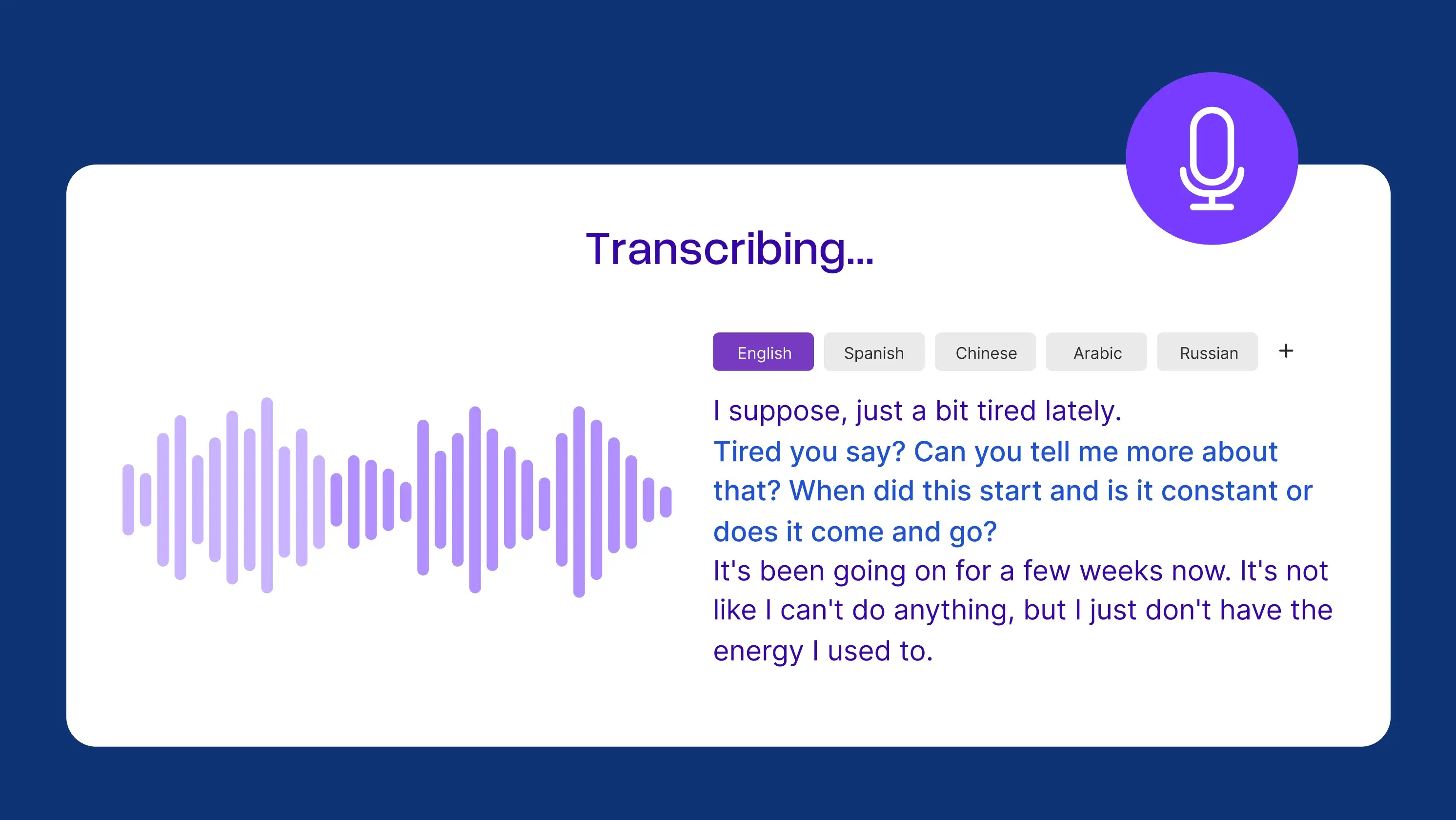 Transcribing...

English Spanish Chinese Arabic Russian +

I suppose, just a bit tired lately.
Tired you say? Can you tell me more about that? When did this start and is it constant or does it come and go?
It's been going on for a few weeks now. It's not like I can't do anything, but I just don't have the energy I used to.